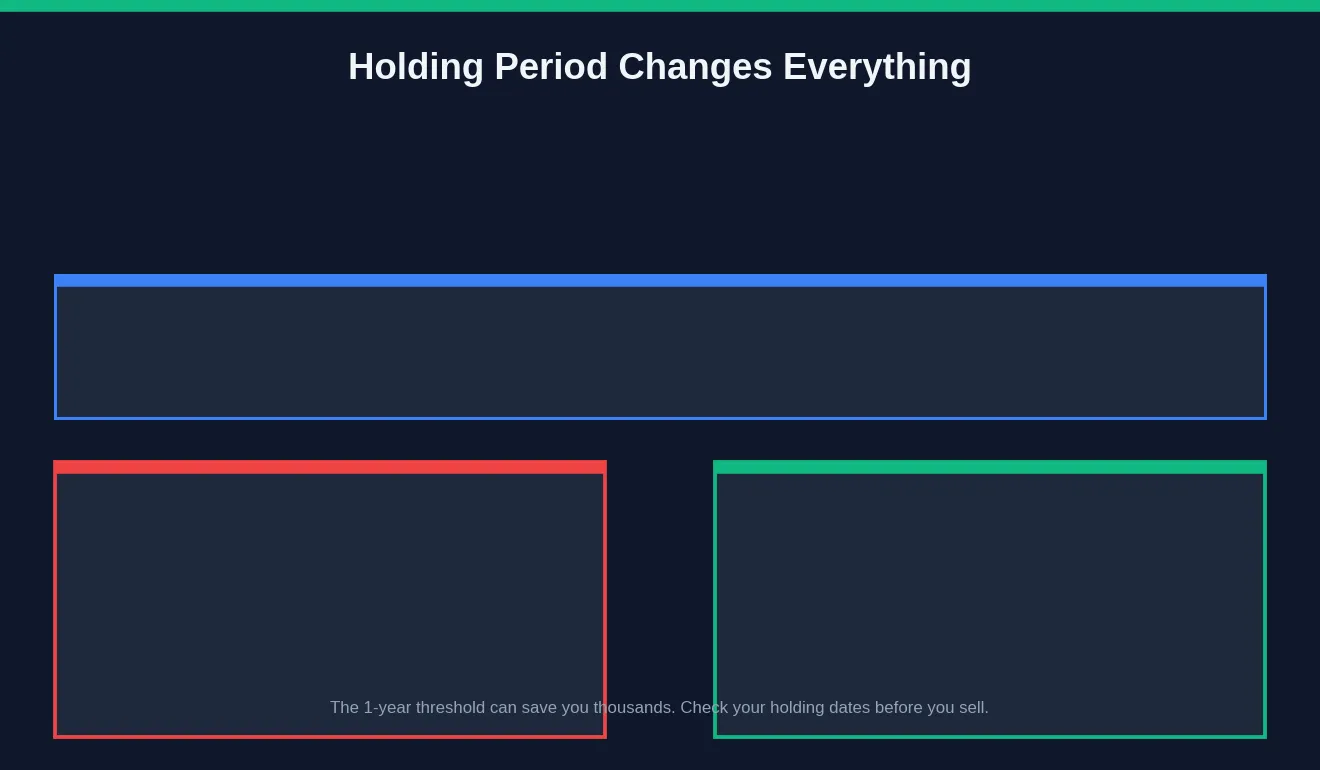 Holding Period Changes Everything

The 1-year threshold can save you thousands. Check your holding dates before you sell.